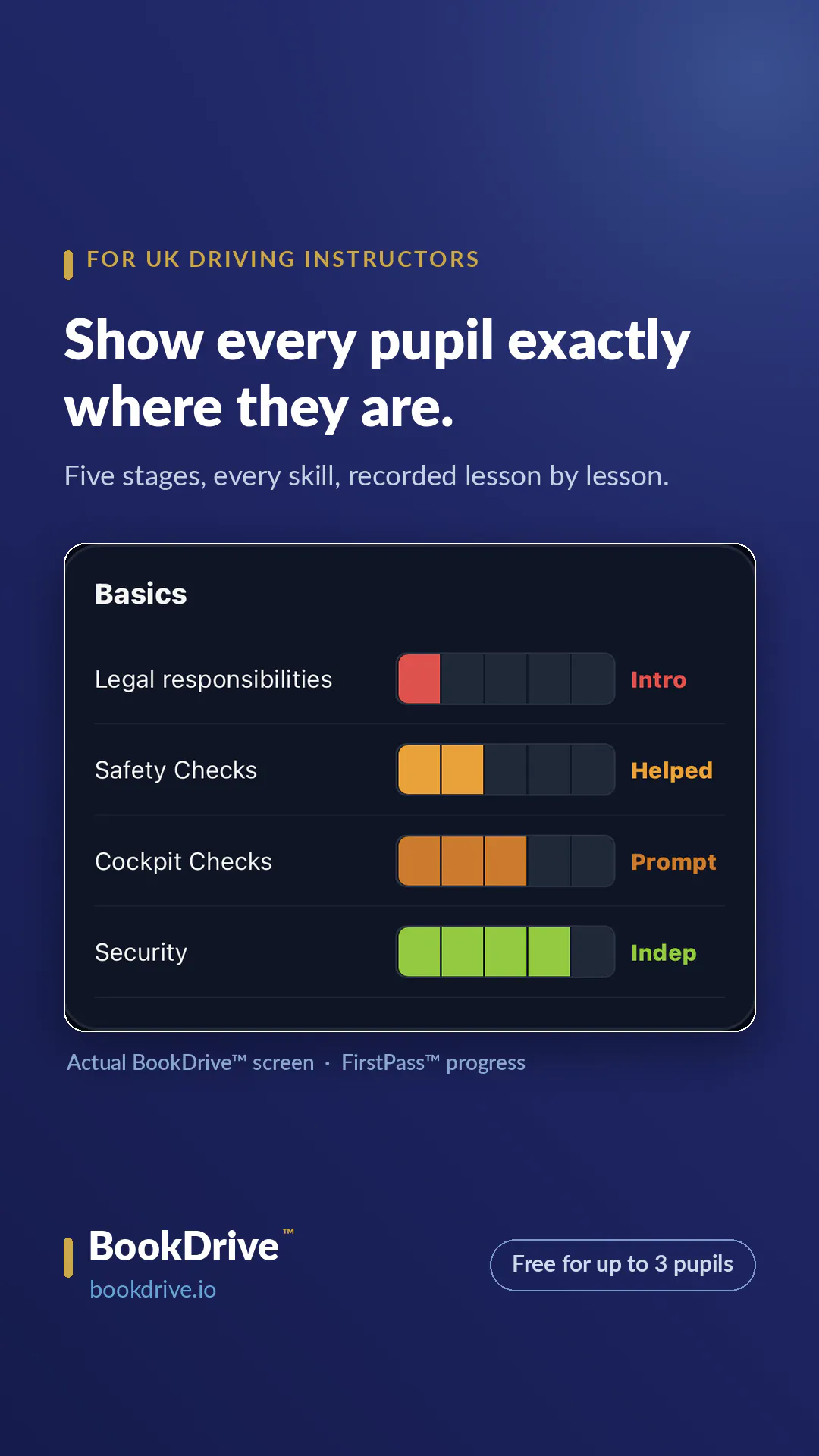 FOR UK DRIVING INSTRUCTORS

Show every pupil exactly where they are.

Five stages, every skill, recorded lesson by lesson.

Basics

Legal responsibilities Intro

Safety Checks Helped

Cockpit Checks Prompt

Security Indep

Actual BookDrive™ screen · FirstPass™ progress

BookDrive™
bookdrive.io

Free for up to 3 pupils